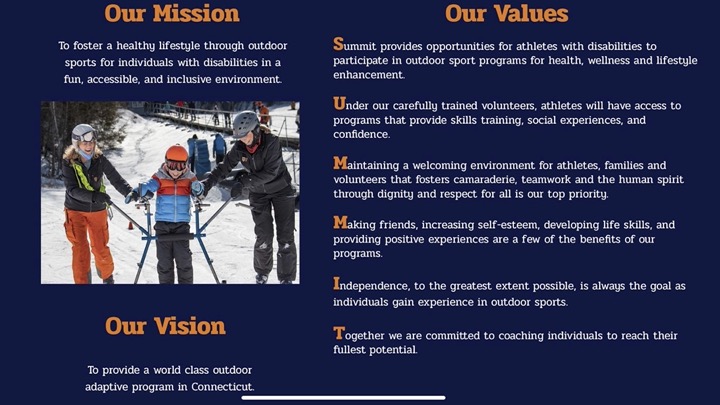 Our Mission

To foster a healthy lifestyle through outdoor sports for individuals with disabilities in a fun, accessible, and inclusive environment.

Our Vision

To provide a world class outdoor adaptive program in Connecticut.

Our Values

Summit provides opportunities for athletes with disabilities to participate in outdoor sport programs for health, wellness and lifestyle enhancement.

Under our carefully trained volunteers, athletes will have access to programs that provide skills training, social experiences, and confidence.

Maintaining a welcoming environment for athletes, families and volunteers that fosters camaraderie, teamwork and the human spirit through dignity and respect for all is our top priority.

Making friends, increasing self-esteem, developing life skills, and providing positive experiences are a few of the benefits of our programs.

Independence, to the greatest extent possible, is always the goal as individuals gain experience in outdoor sports.

Together we are committed to coaching individuals to reach their fullest potential.